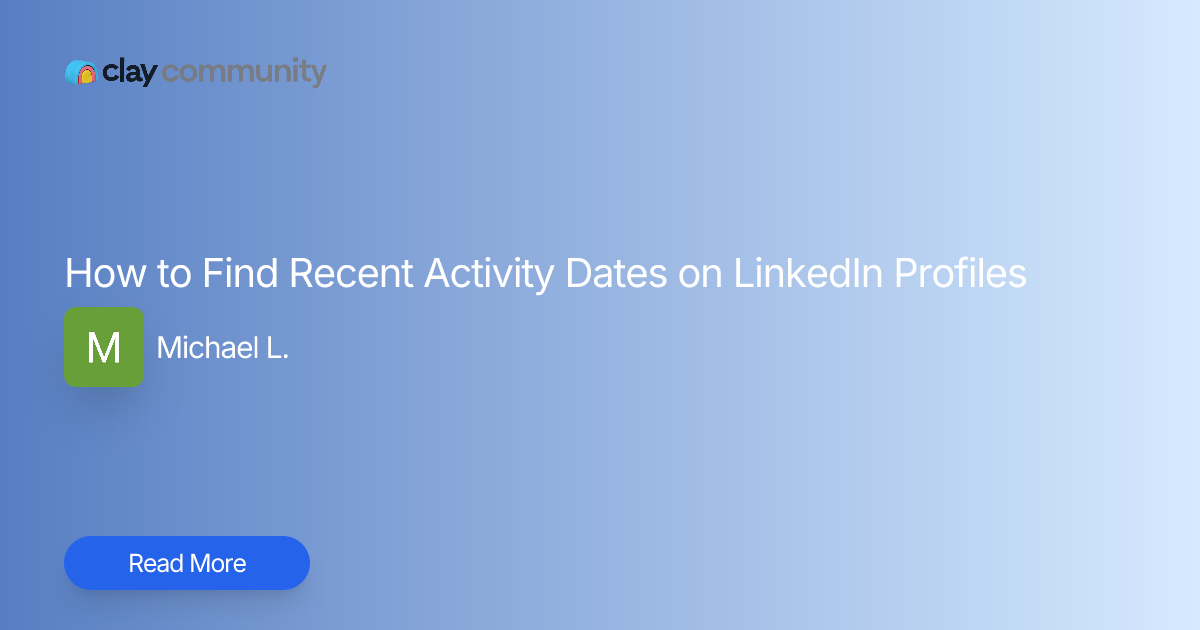 clay community

How to Find Recent Activity Dates on LinkedIn Profiles

M

Michael L.

Read More